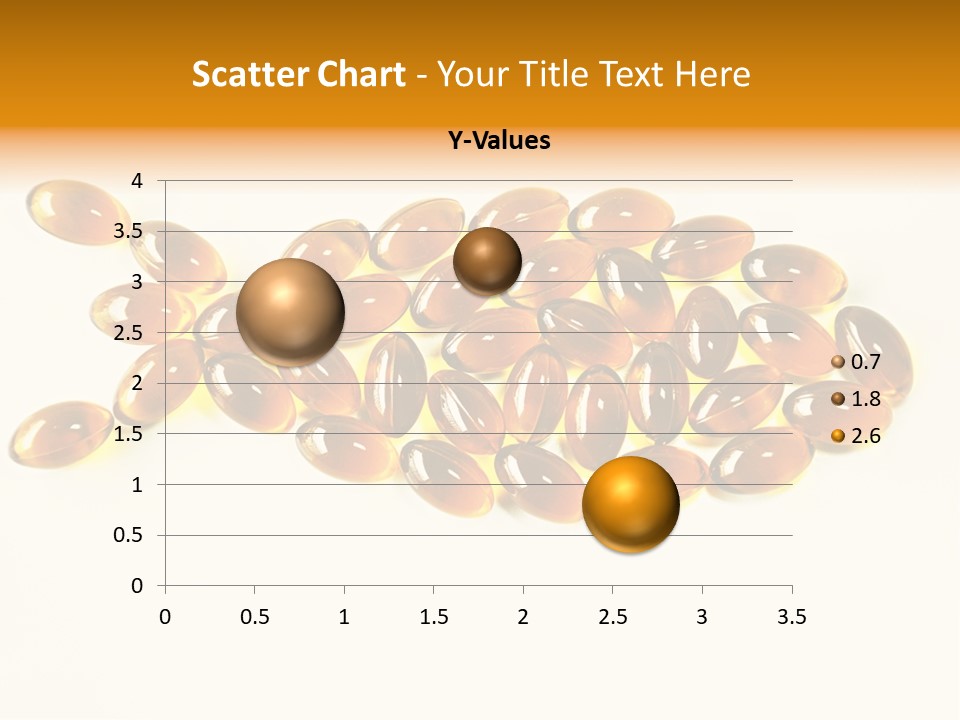 Scatter Chart - Your Title Text Here

Y-Values

4
3.5
3
2.5
2
1.5
1
0.5
0

0 0.5 1 1.5 2 2.5 3 3.5

0.7
1.8
2.6